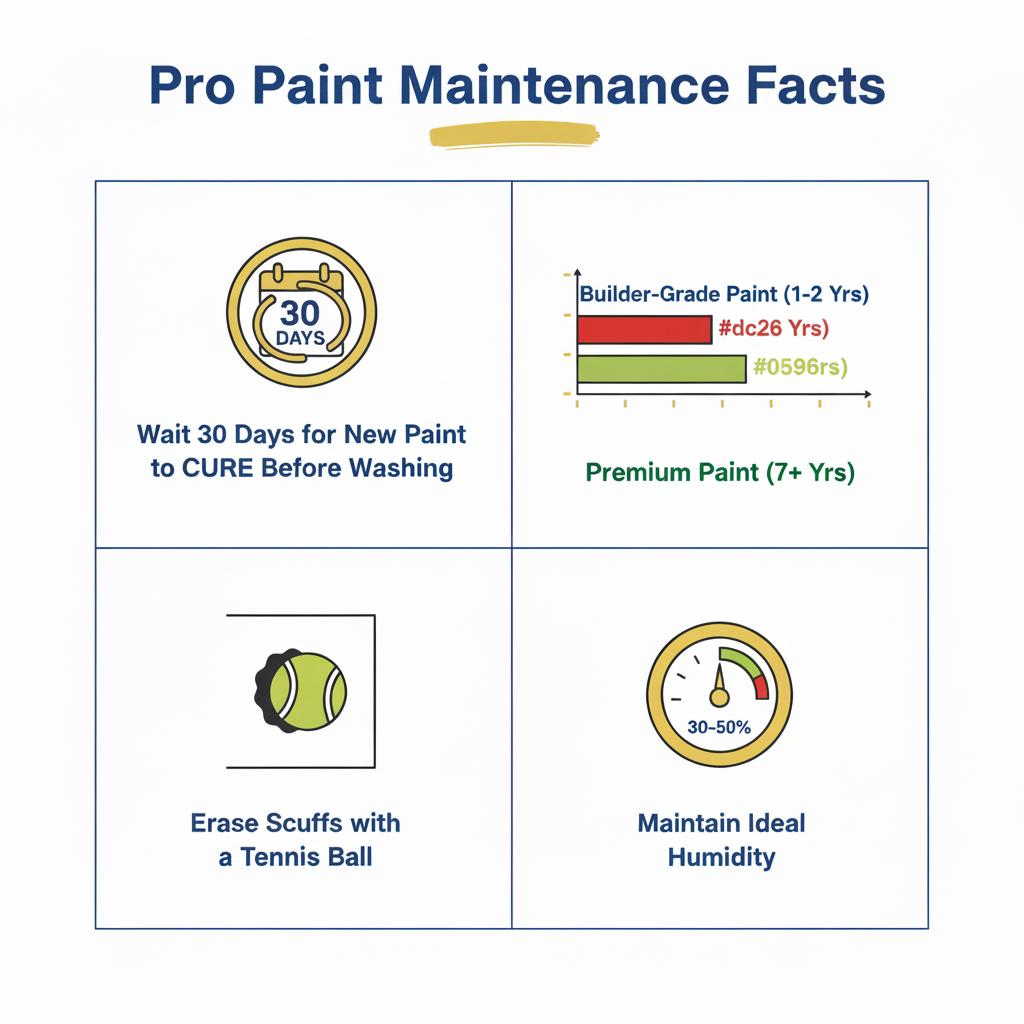 Pro Paint Maintenance Facts

30
DAYS

Wait 30 Days for New Paint to CURE Before Washing

Builder-Grade Paint (1-2 Yrs)
#dc26 Yrs)
#0596rs)

Premium Paint (7+ Yrs)

Erase Scuffs with a Tennis Ball

30-50%

Maintain Ideal Humidity